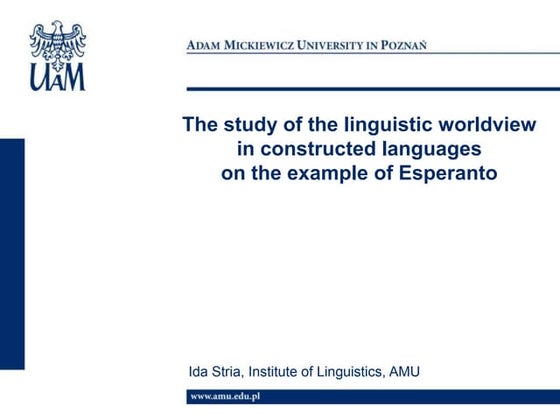 UAM

ADAM MICKIEWICZ UNIVERSITY IN POZNAŃ

The study of the linguistic worldview in constructed languages on the example of Esperanto

Ida Stria, Institute of Linguistics, AMU

www.amu.edu.pl